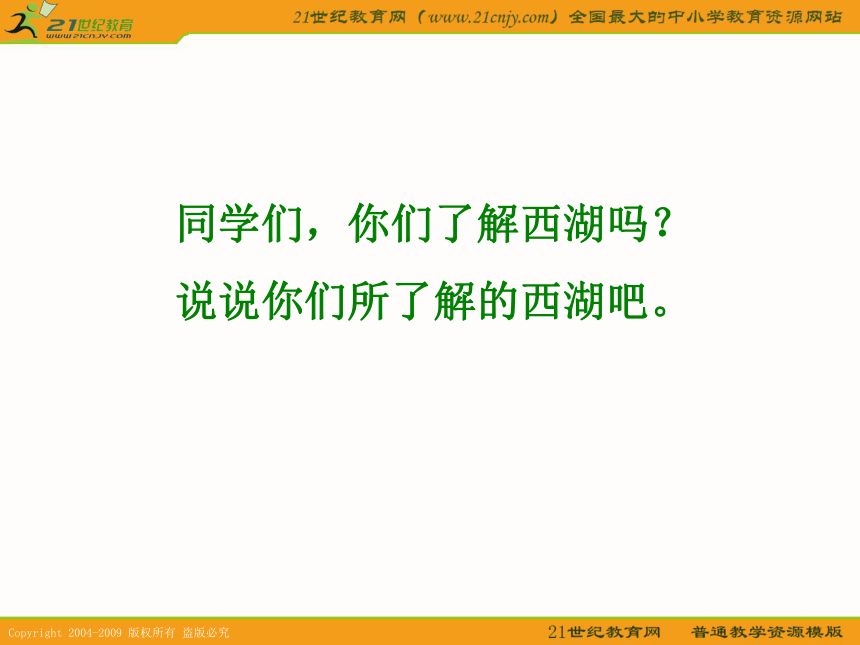 21世纪教育
www.21cnjy.com

21世纪教育网（www.21cnjy.com）全国最大的中小学教育资源网站

同学们，你们了解西湖吗？
说说你们所了解的西湖吧。

Copyright 2004-2009 版权所有 盗版必究

21世纪教育网　普通教学资源模版